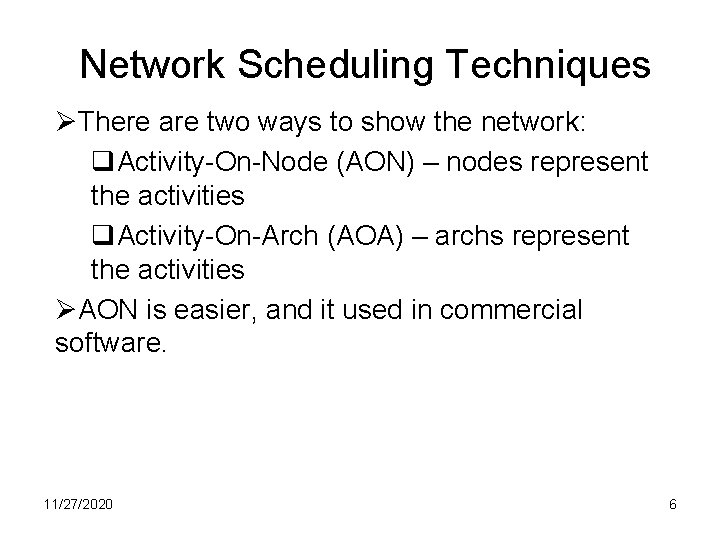 Network Scheduling Techniques

➢There are two ways to show the network:

❑Activity-On-Node (AON) – nodes represent the activities

❑Activity-On-Arch (AOA) – archs represent the activities

➢AON is easier, and it used in commercial software.

11/27/2020

6